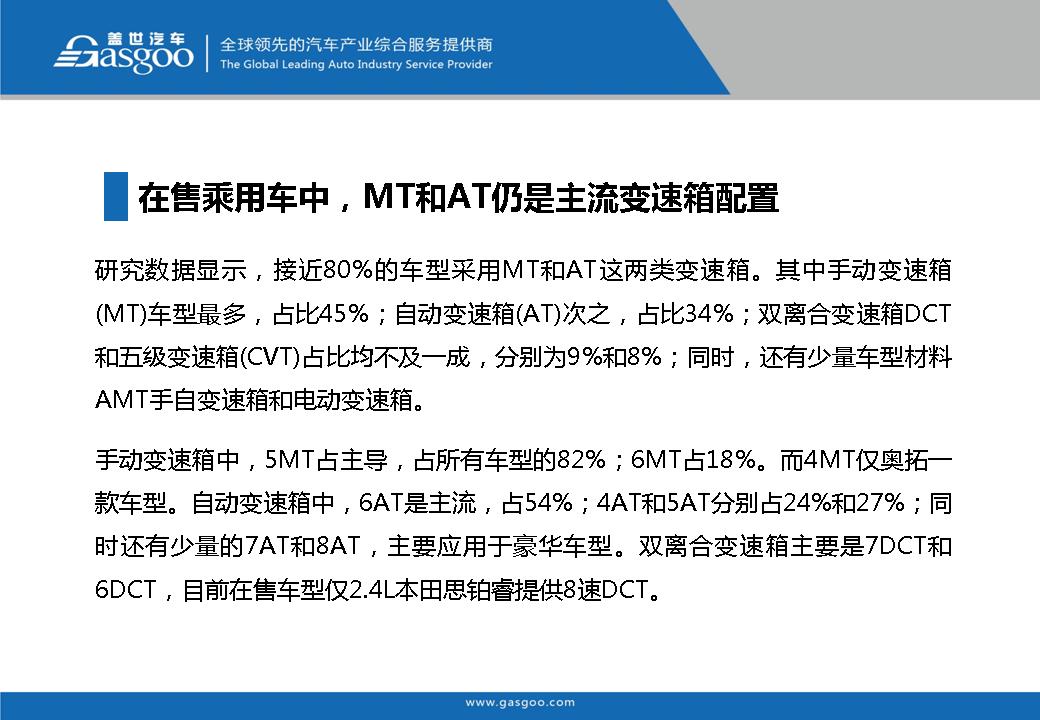 盖世汽车
Gasgoo
全球领先的汽车产业综合服务提供商
The Global Leading Auto Industry Service Provider

在售乘用车中，MT和AT仍是主流变速箱配置

研究数据显示，接近80%的车型采用MT和AT这两类变速箱。其中手动变速箱(MT)车型最多，占比45%；自动变速箱(AT)次之，占比34%；双离合变速箱DCT和五级变速箱(CVT)占比均不及一成，分别为9%和8%；同时，还有少量车型材料AMT手自变速箱和电动变速箱。

手动变速箱中，5MT占主导，占所有车型的82%；6MT占18%。而4MT仅奥拓一款车型。自动变速箱中，6AT是主流，占54%；4AT和5AT分别占24%和27%；同时还有少量的7AT和8AT，主要应用于豪华车型。双离合变速箱主要是7DCT和6DCT，目前在售车型仅2.4L本田思铂睿提供8速DCT。

www.gasgoo.com